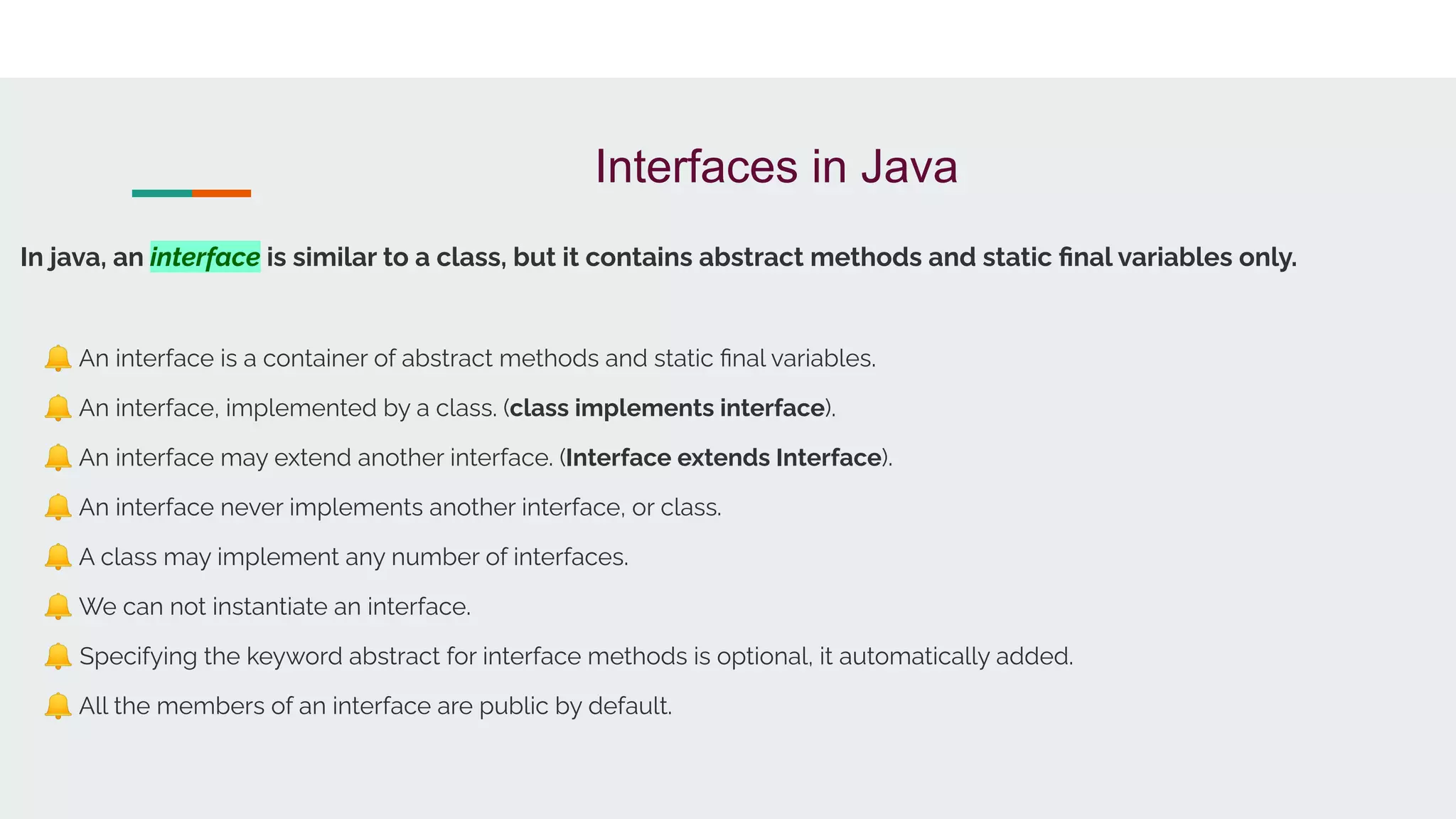 Interfaces in Java

In java, an interface is similar to a class, but it contains abstract methods and static final variables only.

🔔 An interface is a container of abstract methods and static final variables.

🔔 An interface, implemented by a class. (class implements interface).

🔔 An interface may extend another interface. (Interface extends Interface).

🔔 An interface never implements another interface, or class.

🔔 A class may implement any number of interfaces.

🔔 We can not instantiate an interface.

🔔 Specifying the keyword abstract for interface methods is optional, it automatically added.

🔔 All the members of an interface are public by default.